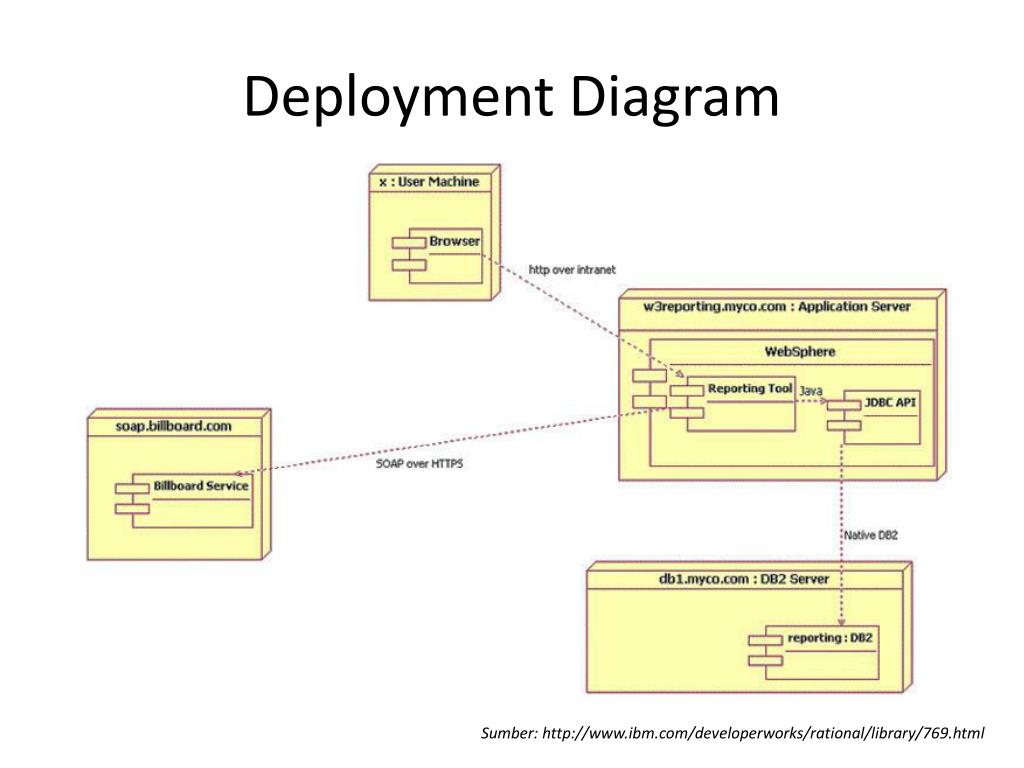 Deployment Diagram

x : User Machine

Browser

http over intranet

w3reporting.myco.com : Application Server

WebSphere

Reporting Tool

Java

JDBC API

soap.billboard.com

Billboard Service

SOAP over HTTPS

Native DB2

db1.myco.com : DB2 Server

reporting : DB2

Sumber: http://www.ibm.com/developerworks/rational/library/769.html